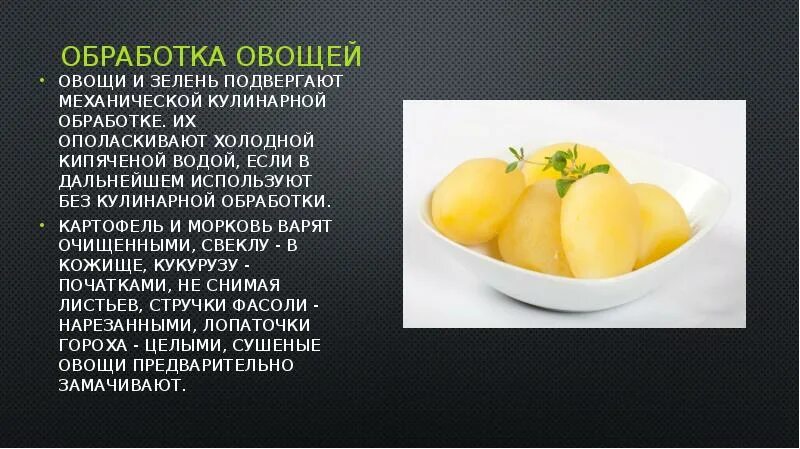 ОБРАБОТКА ОВОЩЕЙ

• ОВОЩИ И ЗЕЛЕНЬ ПОДВЕРГАЮТ МЕХАНИЧЕСКОЙ КУЛИНАРНОЙ ОБРАБОТКЕ. ИХ ОПОЛАСКИВАЮТ ХОЛОДНОЙ КИПЯЧЕНОЙ ВОДОЙ, ЕСЛИ В ДАЛЬНЕЙШЕМ ИСПОЛЬЗУЮТ БЕЗ КУЛИНАРНОЙ ОБРАБОТКИ.

• КАРТОФЕЛЬ И МОРКОВЬ ВАРЯТ ОЧИЩЕННЫМИ, СВЕКЛУ - В КОЖИЩЕ, КУКУРУЗУ - ПОЧАТКАМИ, НЕ СНИМАЯ ЛИСТЬЕВ, СТРУЧКИ ФАСОЛИ - НАРЕЗАННЫМИ, ЛОПАТОЧКИ ГОРОХА - ЦЕЛЫМИ, СУШЕНЫЕ ОВОЩИ ПРЕДВАРИТЕЛЬНО ЗАМАЧИВАЮТ.